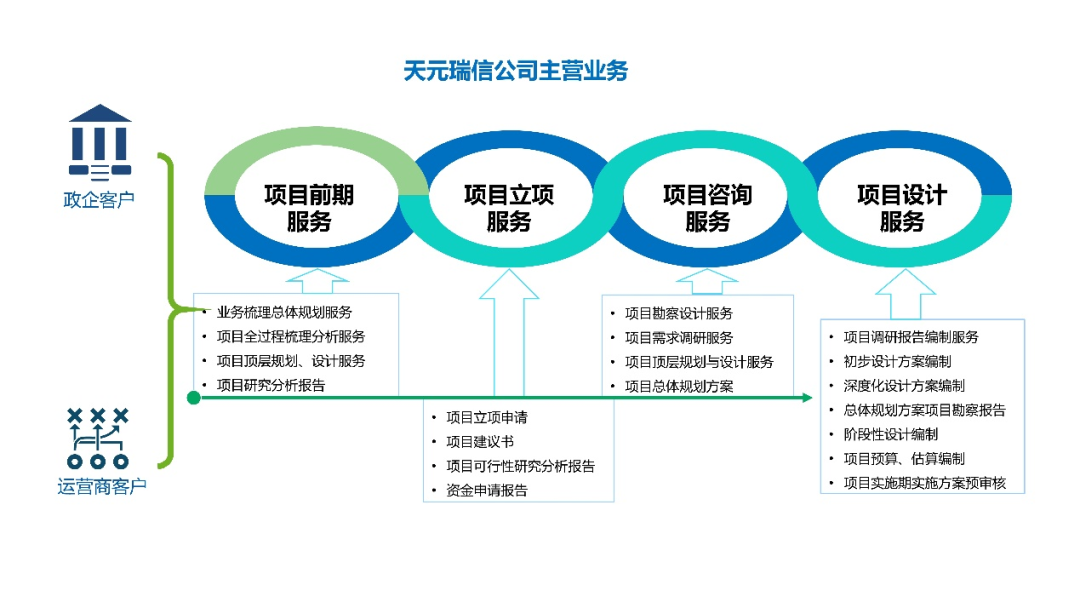 天元瑞信公司主营业务

政企客户

运营商客户

项目前期服务

项目立项服务

项目咨询服务

项目设计服务

• 业务梳理总体规划服务
• 项目全过程梳理分析服务
• 项目顶层规划、设计服务
• 项目研究分析报告

• 项目立项申请
• 项目建议书
• 项目可行性研究分析报告
• 资金申请报告

• 项目勘察设计服务
• 项目需求调研服务
• 项目顶层规划与设计服务
• 项目总体规划方案

• 项目调研报告编制服务
• 初步设计方案编制
• 深度化设计方案编制
• 总体规划方案项目勘察报告
• 阶段性设计编制
• 项目预算、估算编制
• 项目实施期实施方案预审核